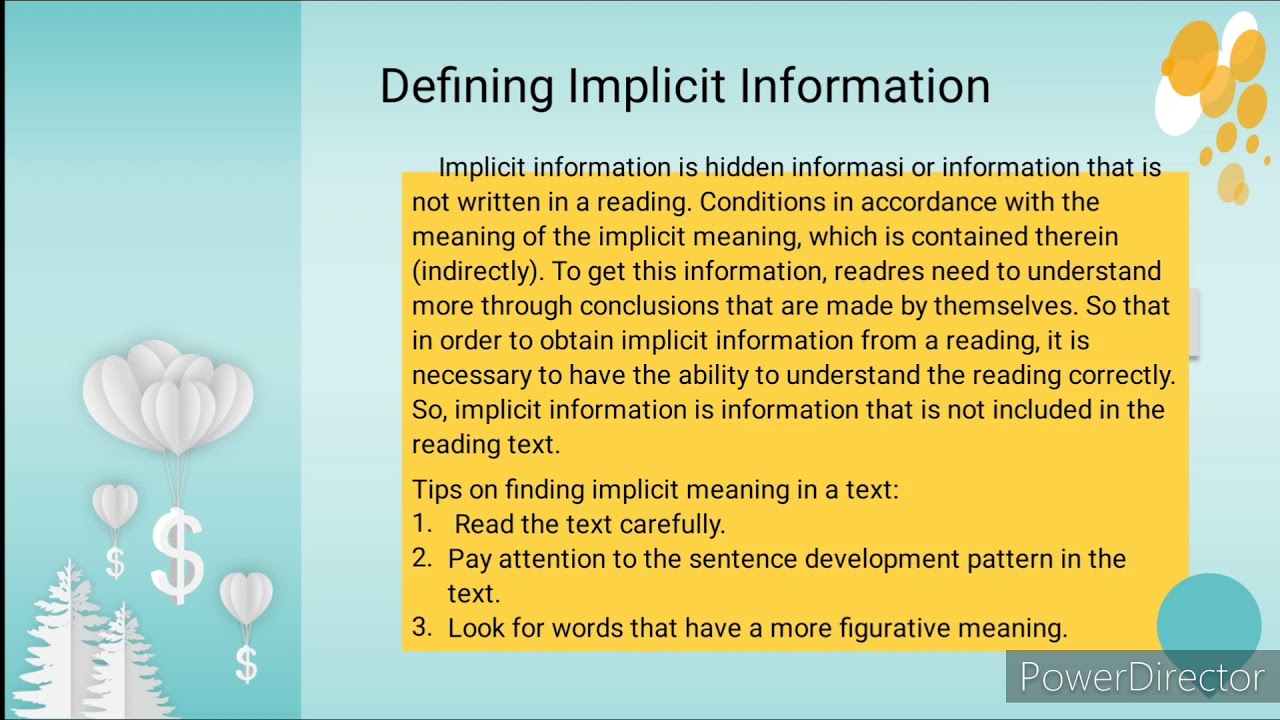 Defining Implicit Information

Implicit information is hidden informasi or information that is not written in a reading. Conditions in accordance with the meaning of the implicit meaning, which is contained therein (indirectly). To get this information, readres need to understand more through conclusions that are made by themselves. So that in order to obtain implicit information from a reading, it is necessary to have the ability to understand the reading correctly. So, implicit information is information that is not included in the reading text.

Tips on finding implicit meaning in a text:
1. Read the text carefully.
2. Pay attention to the sentence development pattern in the text.
3. Look for words that have a more figurative meaning.

$
$
$

PowerDirector